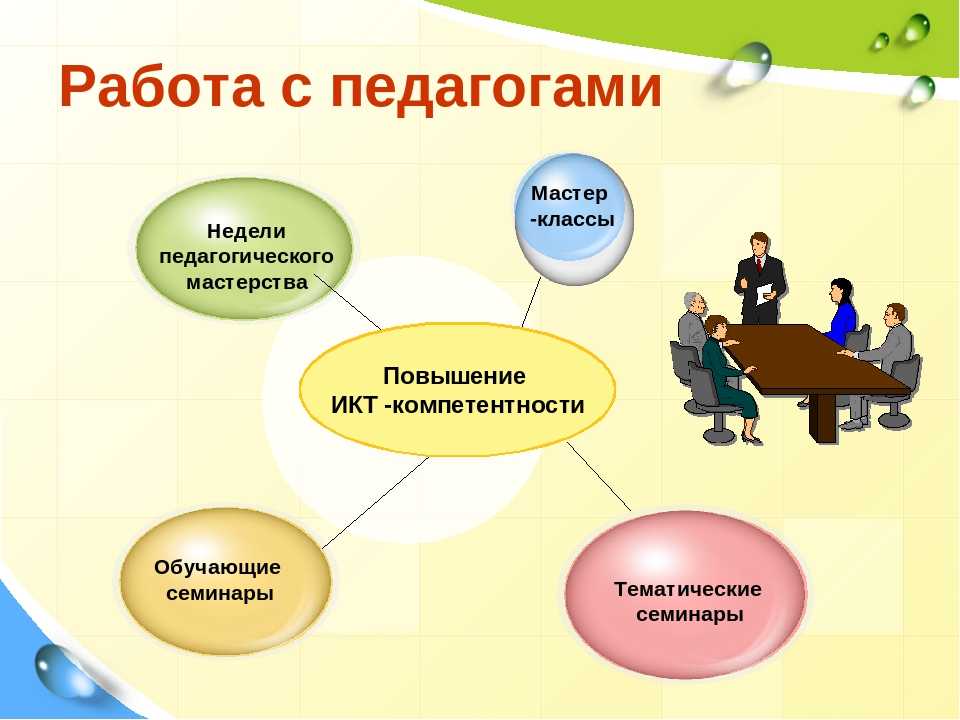 Работа с педагогами

Недели педагогического мастерства

Мастер -классы

Повышение ИКТ -компетентности

Обучающие семинары

Тематические семинары